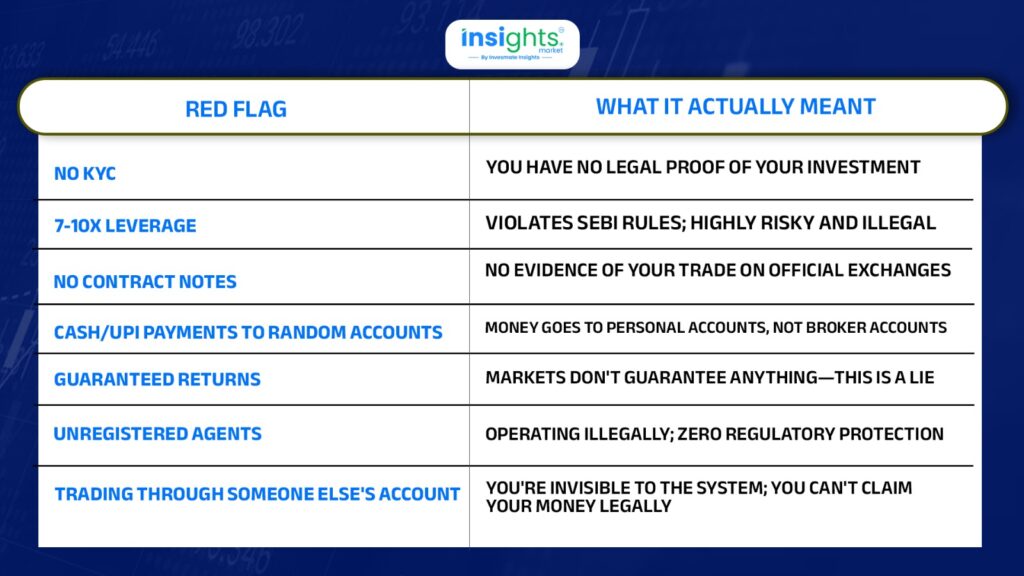 insights market
By Investmate Insights

| RED FLAG | WHAT IT ACTUALLY MEANT |
|---|---|
| NO KYC | YOU HAVE NO LEGAL PROOF OF YOUR INVESTMENT |
| 7-10X LEVERAGE | VIOLATES SEBI RULES; HIGHLY RISKY AND ILLEGAL |
| NO CONTRACT NOTES | NO EVIDENCE OF YOUR TRADE ON OFFICIAL EXCHANGES |
| CASH/UPI PAYMENTS TO RANDOM ACCOUNTS | MONEY GOES TO PERSONAL ACCOUNTS, NOT BROKER ACCOUNTS |
| GUARANTEED RETURNS | MARKETS DON'T GUARANTEE ANYTHING—THIS IS A LIE |
| UNREGISTERED AGENTS | OPERATING ILLEGALLY; ZERO REGULATORY PROTECTION |
| TRADING THROUGH SOMEONE ELSE'S ACCOUNT | YOU'RE INVISIBLE TO THE SYSTEM; YOU CAN'T CLAIM YOUR MONEY LEGALLY |